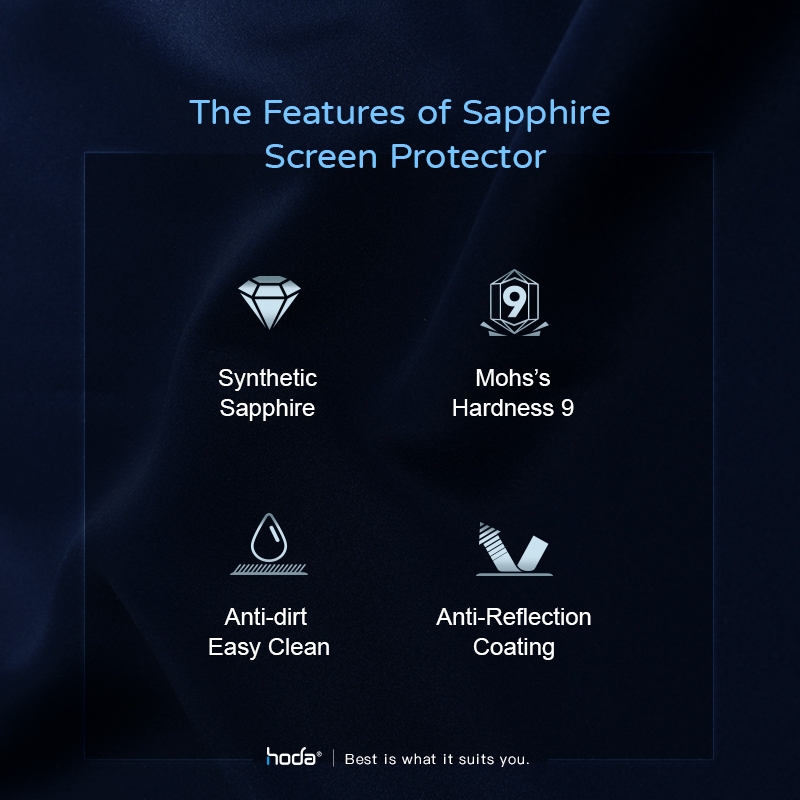 The Features of Sapphire Screen Protector

9

Synthetic Sapphire

Mohs's Hardness 9

Anti-dirt Easy Clean

Anti-Reflection Coating

hoda® | Best is what it suits you.